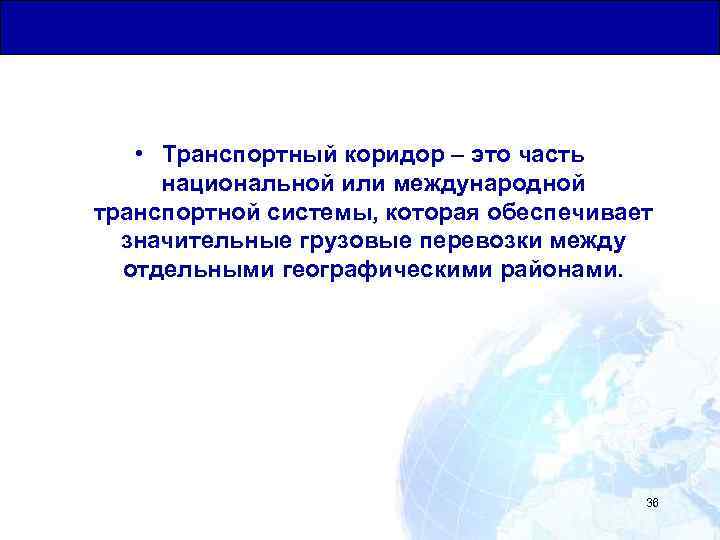 • Транспортный коридор – это часть национальной или международной транспортной системы, которая обеспечивает значительные грузовые перевозки между отдельными географическими районами.

36